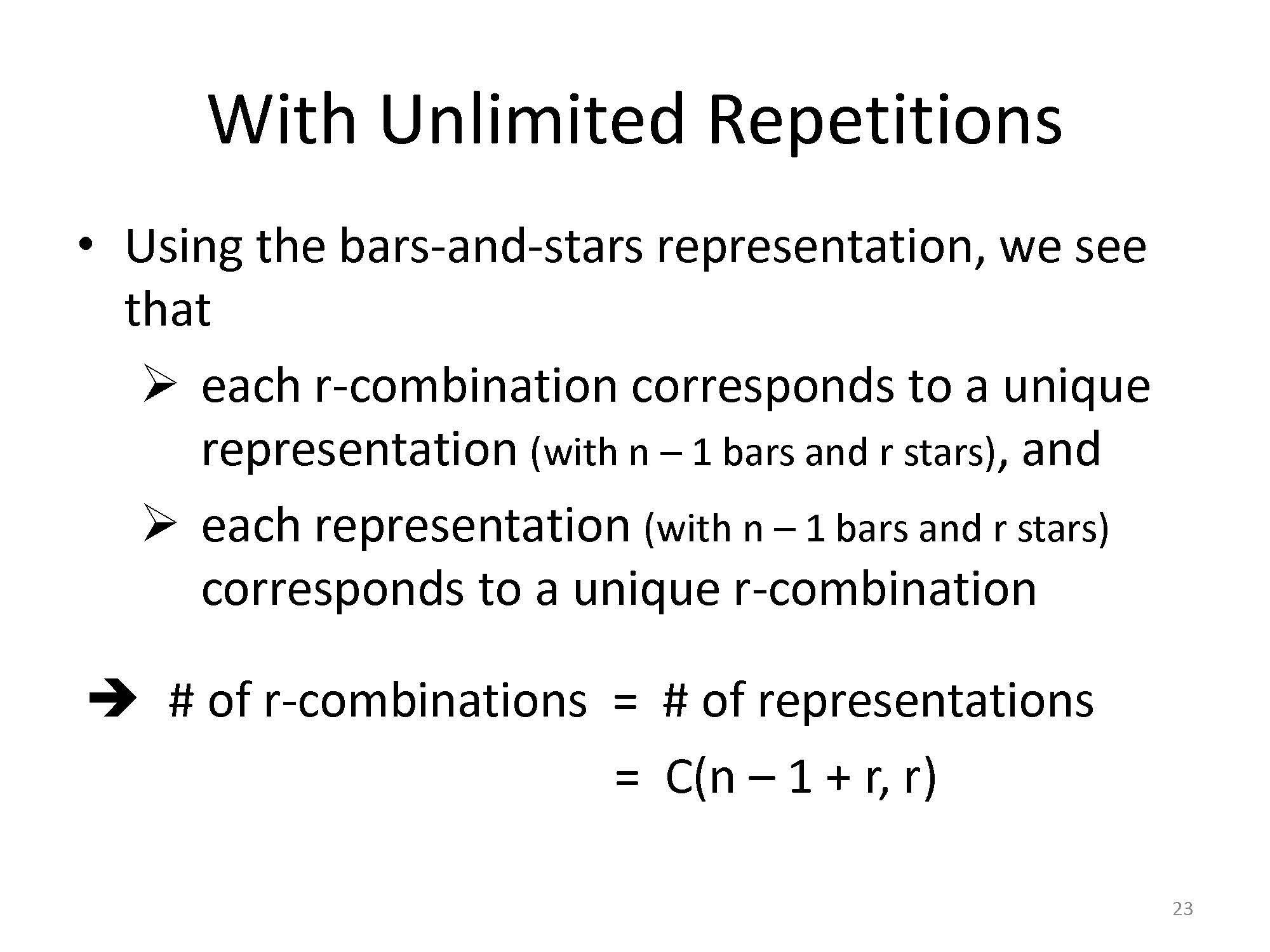 With Unlimited Repetitions

• Using the bars-and-stars representation, we see that

➢ each r-combination corresponds to a unique representation (with n – 1 bars and r stars), and

➢ each representation (with n – 1 bars and r stars) corresponds to a unique r-combination

➔ # of r-combinations = # of representations

= C(n – 1 + r, r)

23